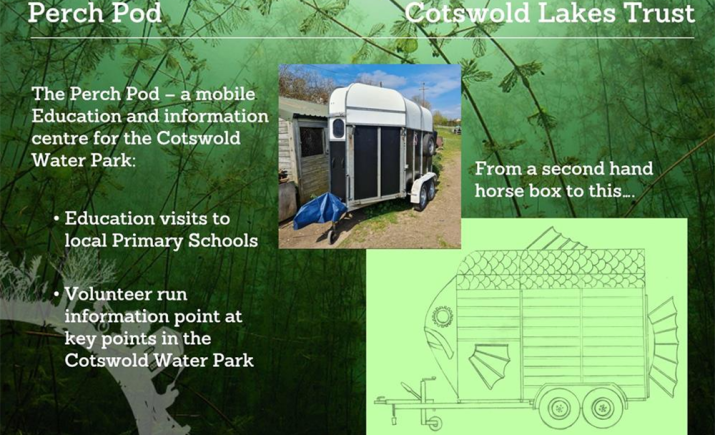 Perch Pod

Cotswold Lakes Trust

The Perch Pod – a mobile Education and information centre for the Cotswold Water Park:

• Education visits to local Primary Schools

• Volunteer run information point at key points in the Cotswold Water Park

From a second hand horse box to this….